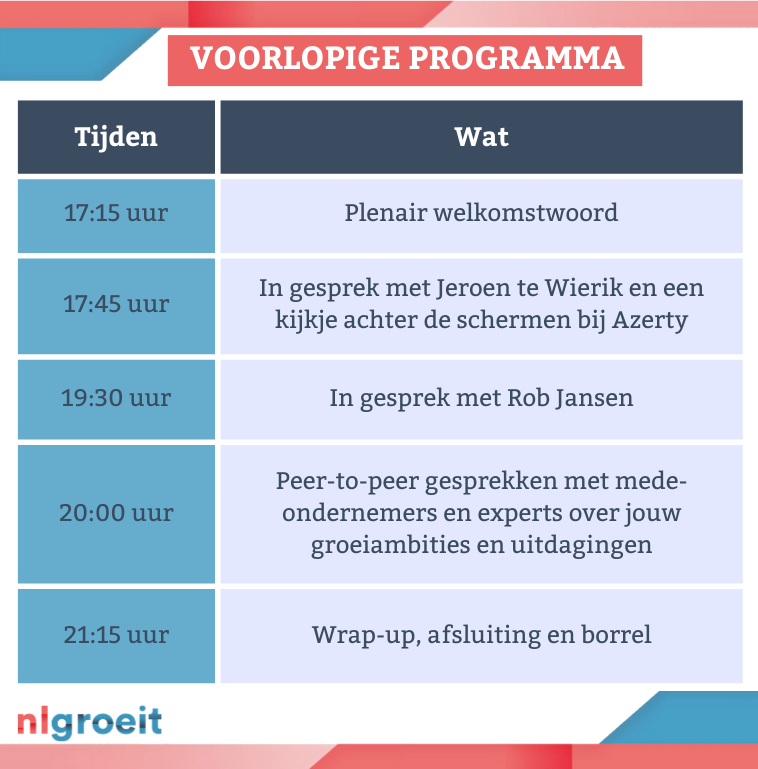 VOORLOPIGE PROGRAMMA

| Tijden | Wat |
|---|---|
| 17:15 uur | Plenair welkomstwoord |
| 17:45 uur | In gesprek met Jeroen te Wierik en een kijkje achter de schermen bij Azerty |
| 19:30 uur | In gesprek met Rob Jansen |
| 20:00 uur | Peer-to-peer gesprekken met mede-ondernemers en experts over jouw groeiambities en uitdagingen |
| 21:15 uur | Wrap-up, afsluiting en borrel |

nlgroeit